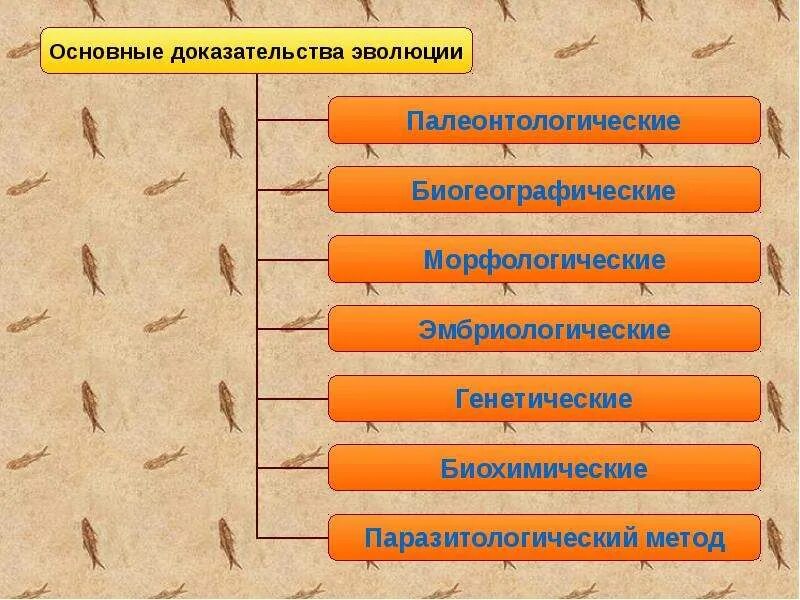 Основные доказательства эволюции

Палеонтологические

Биогеографические

Морфологические

Эмбриологические

Генетические

Биохимические

Паразитологический метод